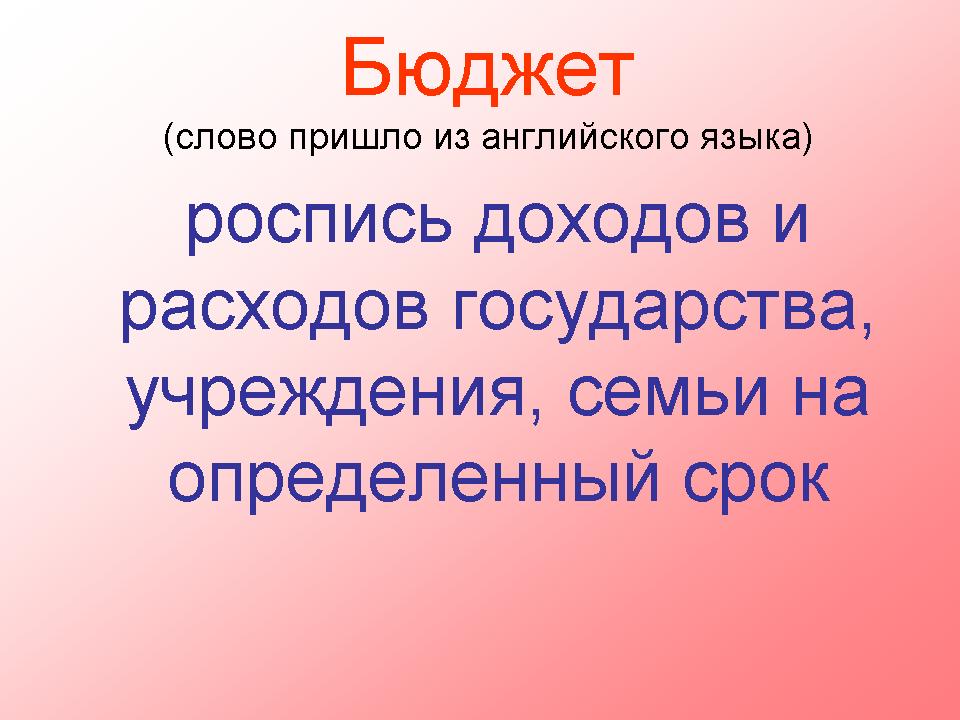 Бюджет
(слово пришло из английского языка)

роспись доходов и расходов государства, учреждения, семьи на определенный срок